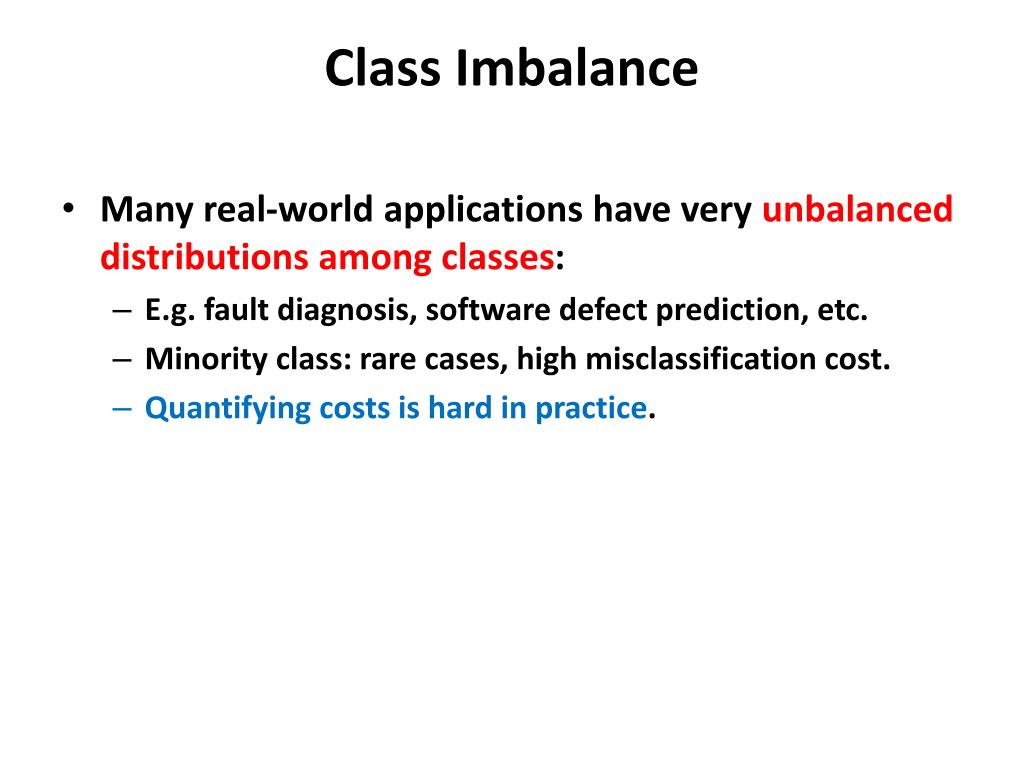 Class Imbalance

• Many real-world applications have very unbalanced distributions among classes:
– E.g. fault diagnosis, software defect prediction, etc.
– Minority class: rare cases, high misclassification cost.
– Quantifying costs is hard in practice.